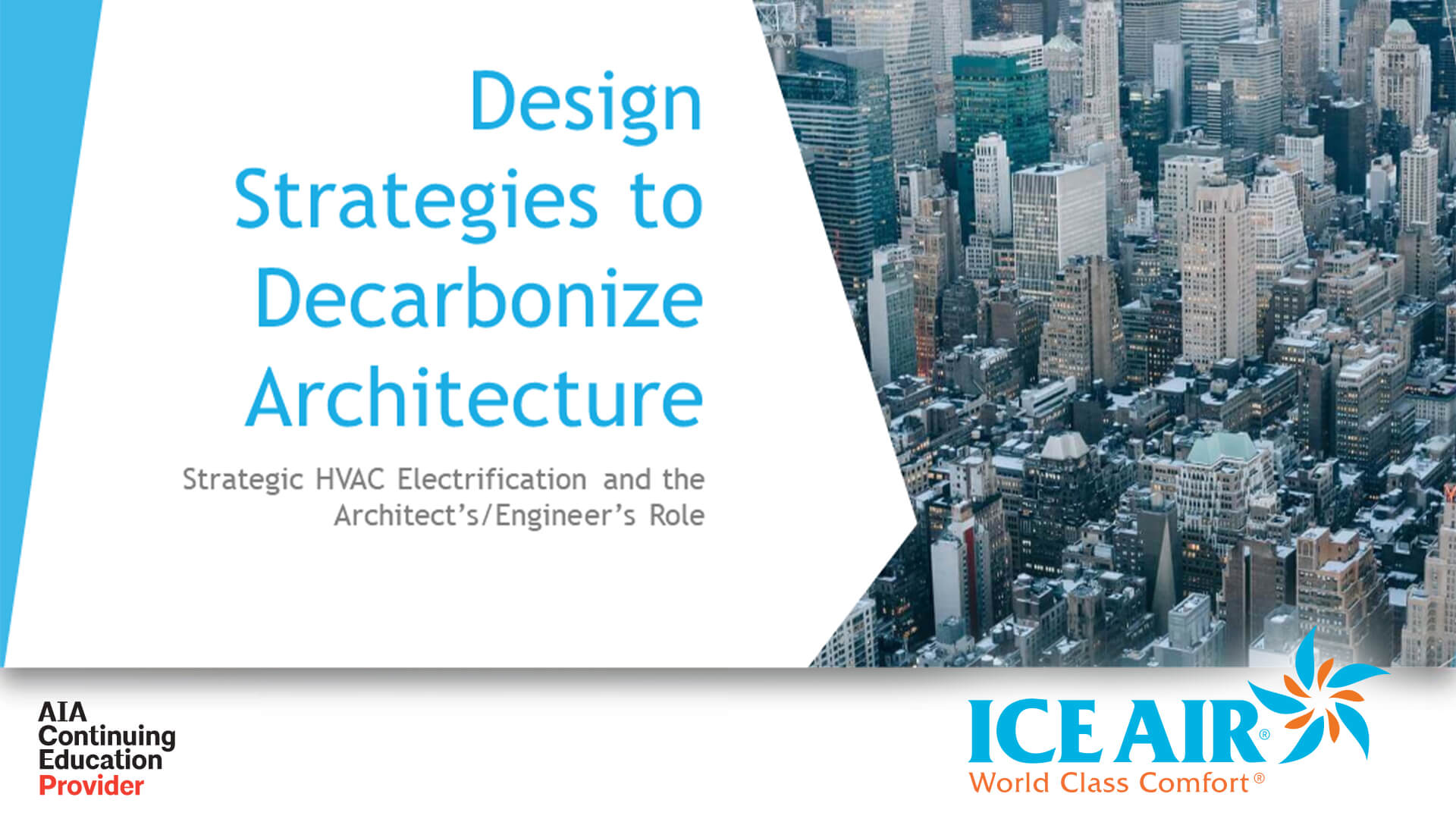 Design Strategies to Decarbonize Architecture

Strategic HVAC Electrification and the Architect's/Engineer's Role

AIA Continuing Education Provider

ICE AIR®
World Class Comfort®